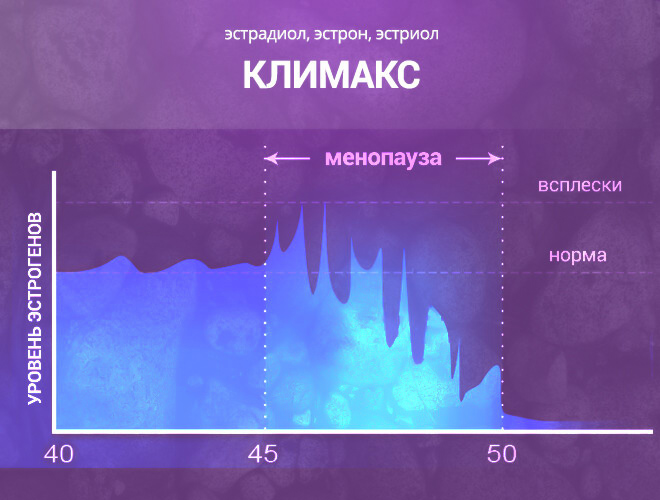 эстрадиол, эстрон, эстриол

КЛИМАКС

менопауза

всплески

норма

УРОВЕНЬ ЭСТРОГЕНОВ

40

45

50